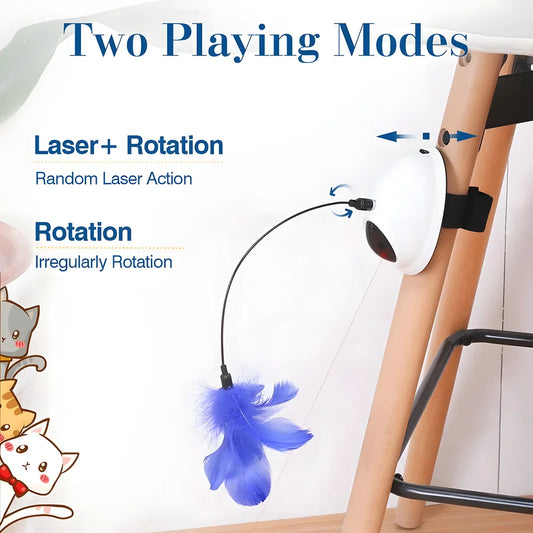 Two Playing Modes

Laser+ Rotation

Random Laser Action

Rotation

Irregularly Rotation